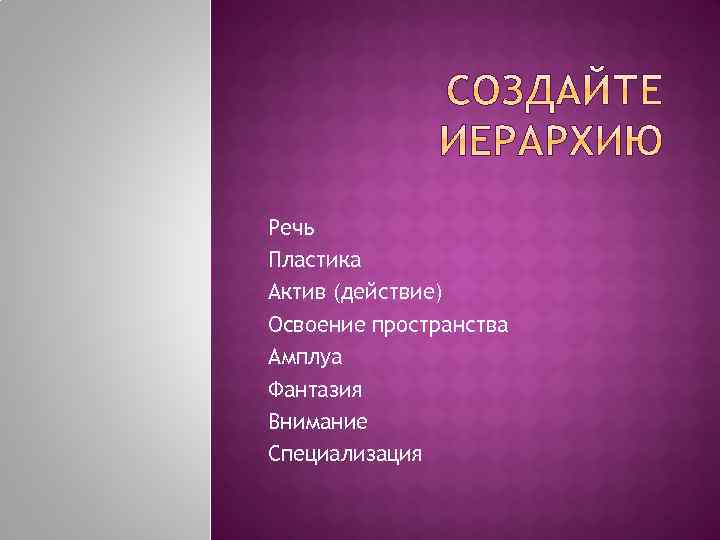 СОЗДАЙТЕ ИЕРАРХИЮ

Речь
Пластика
Актив (действие)
Освоение пространства
Амплуа
Фантазия
Внимание
Специализация